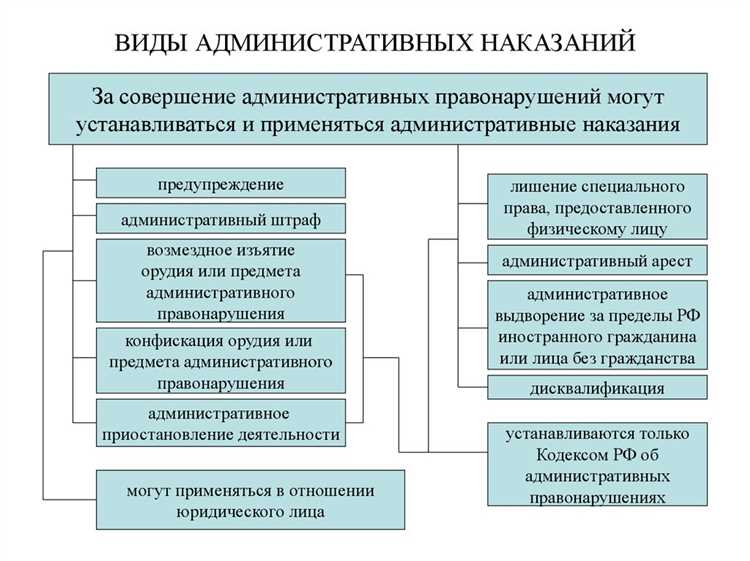 ВИДЫ АДМИНИСТРАТИВНЫХ НАКАЗАНИЙ

За совершение административных правонарушений могут устанавливаться и применяться административные наказания

предупреждение

административный штраф

возмездное изъятие орудия или предмета административного правонарушения

конфискация орудия или предмета административного правонарушения

административное приостановление деятельности

могут применяться в отношении юридического лица

лишение специального права, предоставленного физическому лицу

административный арест

административное выдворение за пределы РФ иностранного гражданина или лица без гражданства

дисквалификация

устанавливаются только Кодексом РФ об административных правонарушениях